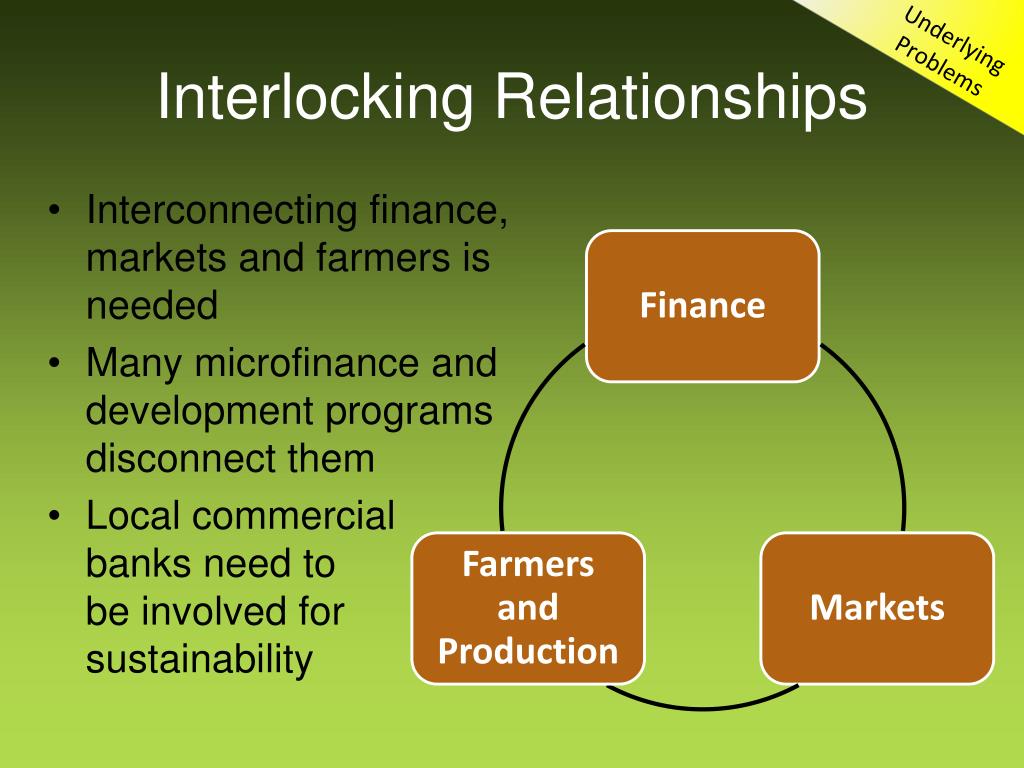 Underlying Problems

Interlocking Relationships

• Interconnecting finance, markets and farmers is needed
• Many microfinance and development programs disconnect them
• Local commercial banks need to be involved for sustainability

Finance

Farmers and Production

Markets